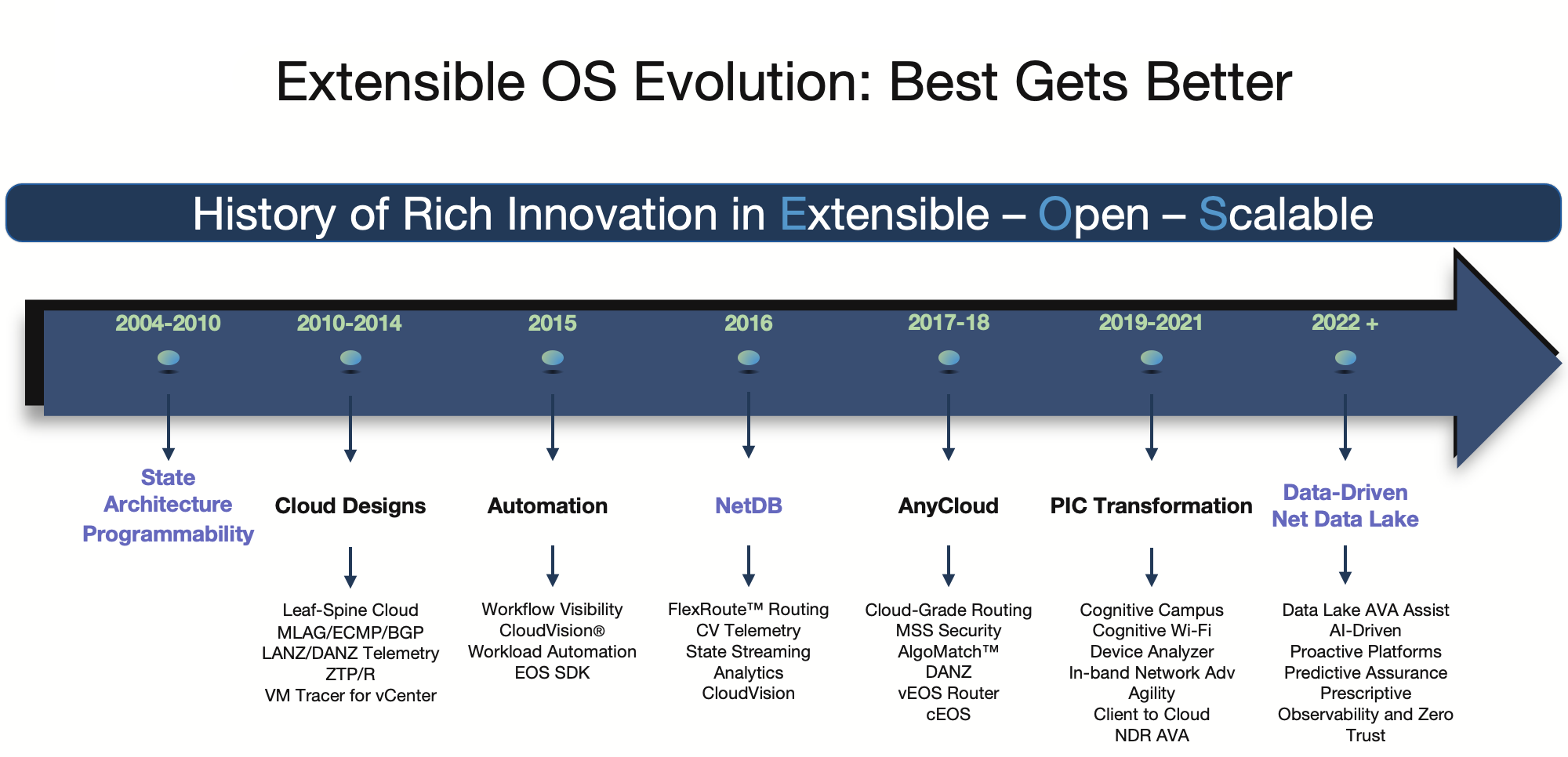 Extensible OS Evolution: Best Gets Better

History of Rich Innovation in Extensible – Open – Scalable

2004-2010

State Architecture Programmability

2010-2014

Cloud Designs

Leaf-Spine Cloud
MLAG/ECMP/BGP
LANZ/DANZ Telemetry
ZTP/R
VM Tracer for vCenter

2015

Automation

Workflow Visibility
CloudVision®
Workload Automation
EOS SDK

2016

NetDB

FlexRoute™ Routing
CV Telemetry
State Streaming
Analytics
CloudVision

2017-18

AnyCloud

Cloud-Grade Routing
MSS Security
AlgoMatch™
DANZ
vEOS Router
cEOS

2019-2021

PIC Transformation

Cognitive Campus
Cognitive Wi-Fi
Device Analyzer
In-band Network Adv
Agility
Client to Cloud
NDR AVA

2022 +

Data-Driven Net Data Lake

Data Lake AVA Assist
AI-Driven
Proactive Platforms
Predictive Assurance
Prescriptive
Observability and Zero Trust